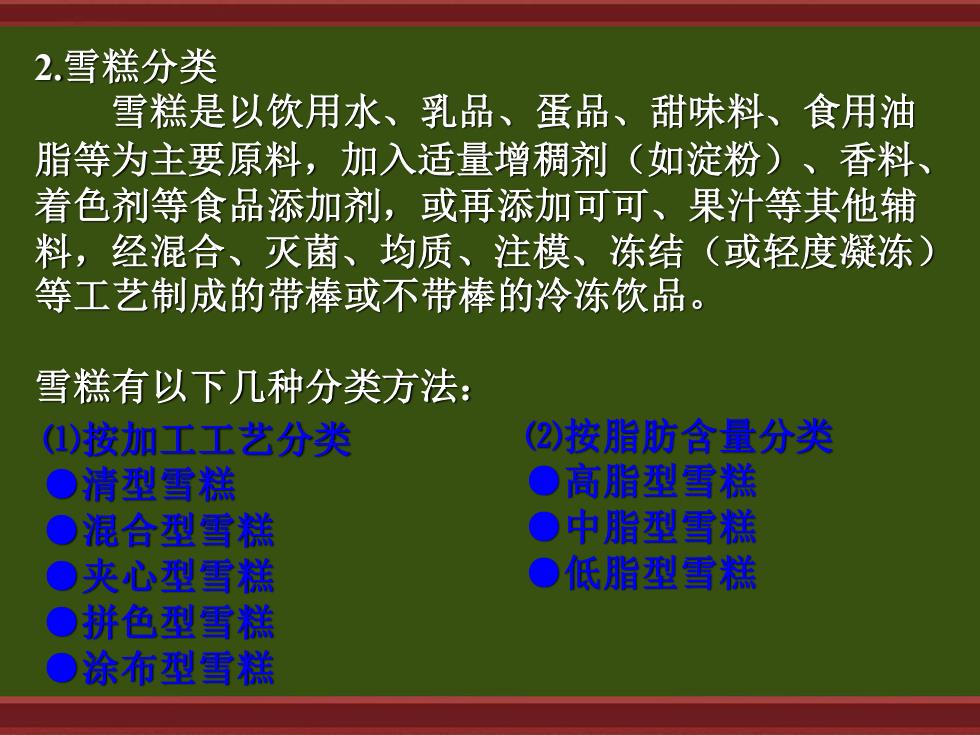 2.雪糕分类

雪糕是以饮用水、乳品、蛋品、甜味料、食用油脂等为主要原料，加入适量增稠剂（如淀粉）、香料、着色剂等食品添加剂，或再添加可可、果汁等其他辅料，经混合、灭菌、均质、注模、冻结（或轻度凝冻）等工艺制成的带棒或不带棒的冷冻饮品。

雪糕有以下几种分类方法：

⑴按加工工艺分类
●清型雪糕
●混合型雪糕
●夹心型雪糕
●拼色型雪糕
●涂布型雪糕

⑵按脂肪含量分类
●高脂型雪糕
●中脂型雪糕
●低脂型雪糕